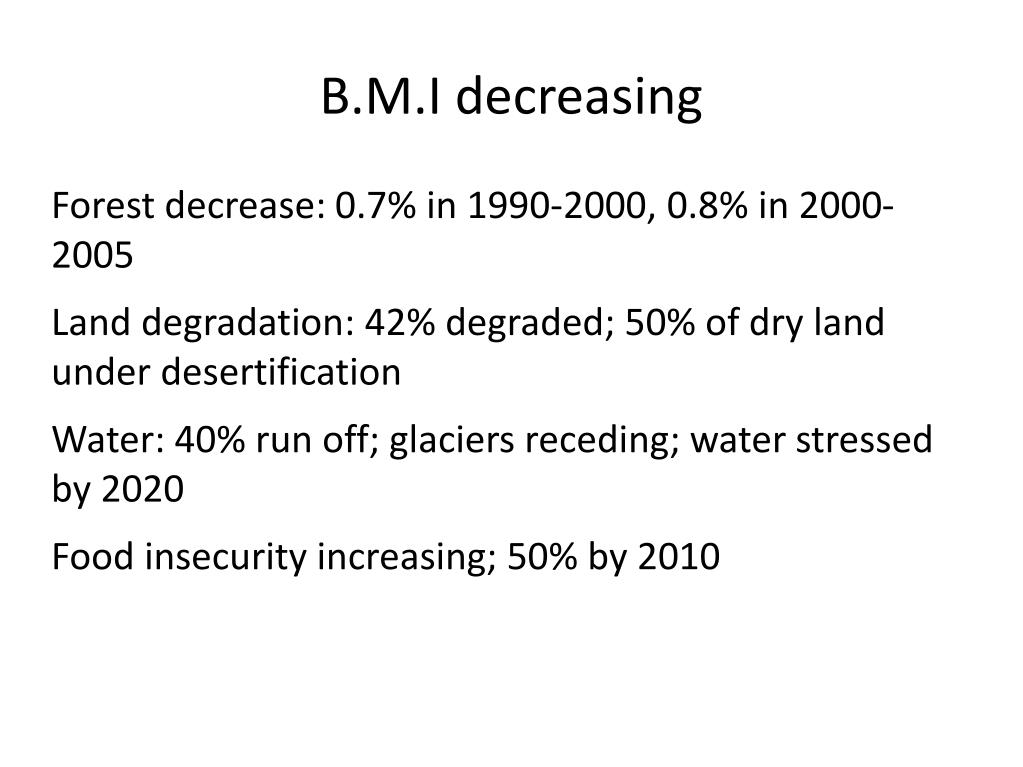 B.M.I decreasing

Forest decrease: 0.7% in 1990-2000, 0.8% in 2000-2005

Land degradation: 42% degraded; 50% of dry land under desertification

Water: 40% run off; glaciers receding; water stressed by 2020

Food insecurity increasing; 50% by 2010